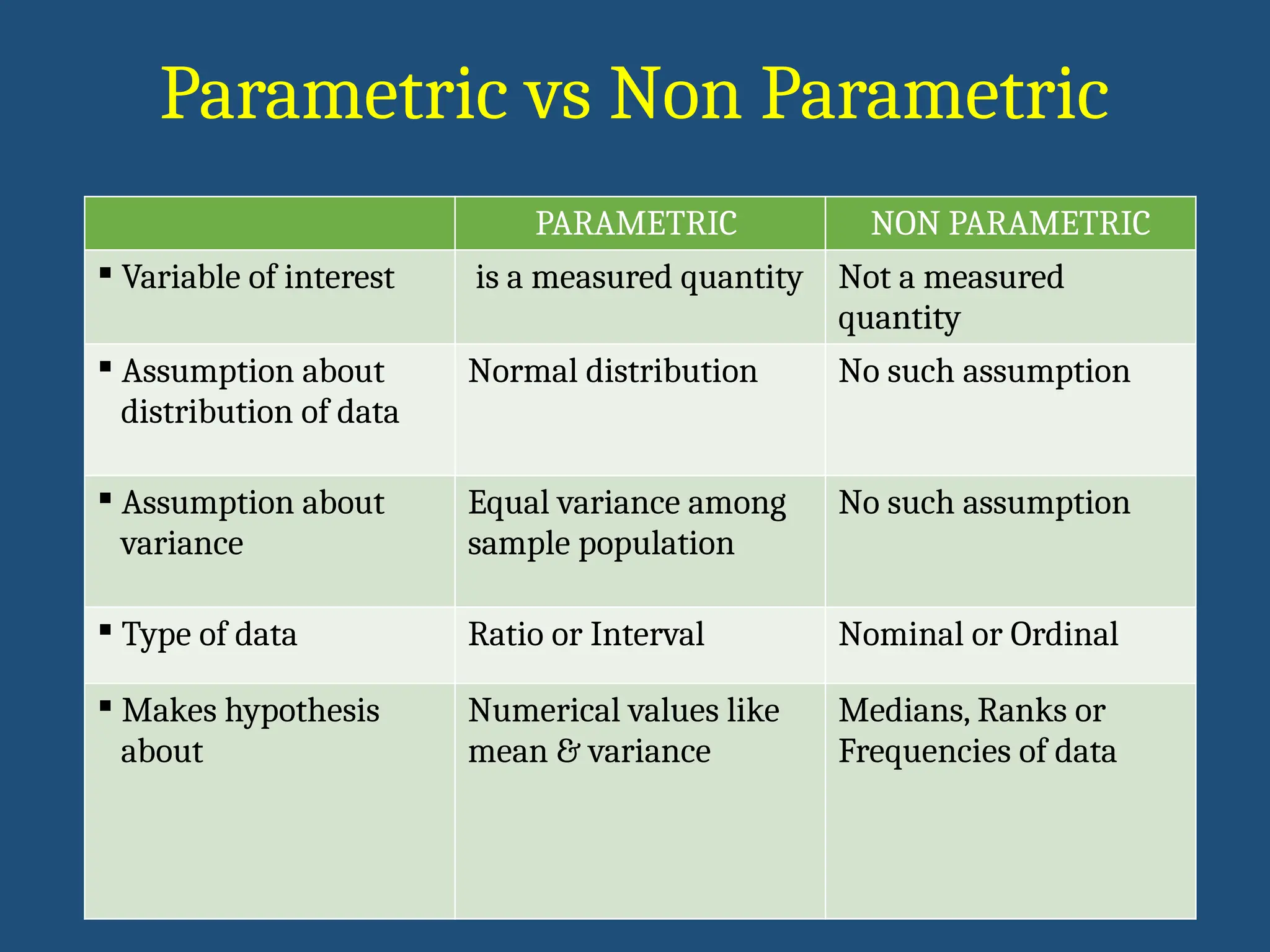 Parametric vs Non Parametric

| | PARAMETRIC | NON PARAMETRIC |
|---|---|---|
| ▪ Variable of interest | is a measured quantity | Not a measured quantity |
| ▪ Assumption about distribution of data | Normal distribution | No such assumption |
| ▪ Assumption about variance | Equal variance among sample population | No such assumption |
| ▪ Type of data | Ratio or Interval | Nominal or Ordinal |
| ▪ Makes hypothesis about | Numerical values like mean & variance | Medians, Ranks or Frequencies of data |